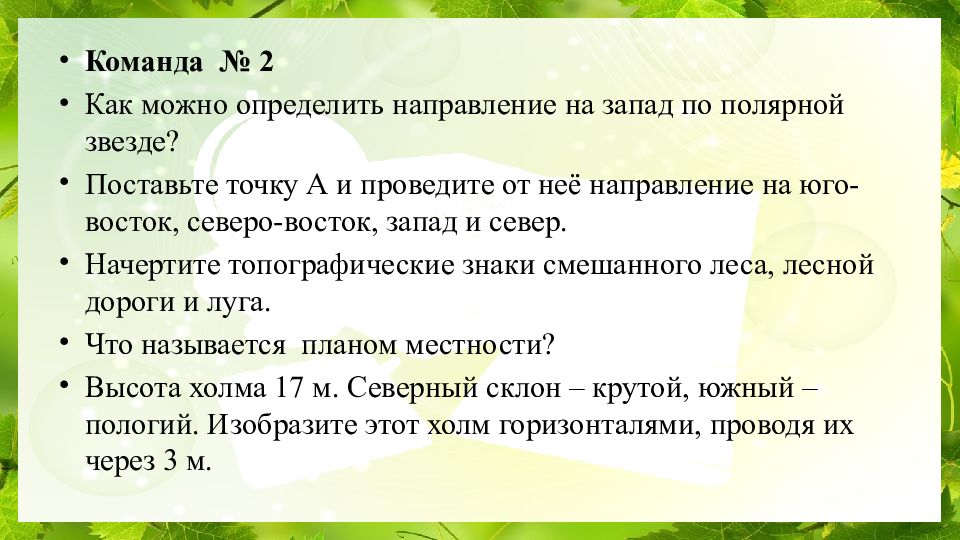 • Команда № 2
• Как можно определить направление на запад по полярной звезде?
• Поставьте точку А и проведите от неё направление на юго-восток, северо-восток, запад и север.
• Начертите топографические знаки смешанного леса, лесной дороги и луга.
• Что называется планом местности?
• Высота холма 17 м. Северный склон – крутой, южный – пологий. Изобразите этот холм горизонталями, проводя их через 3 м.